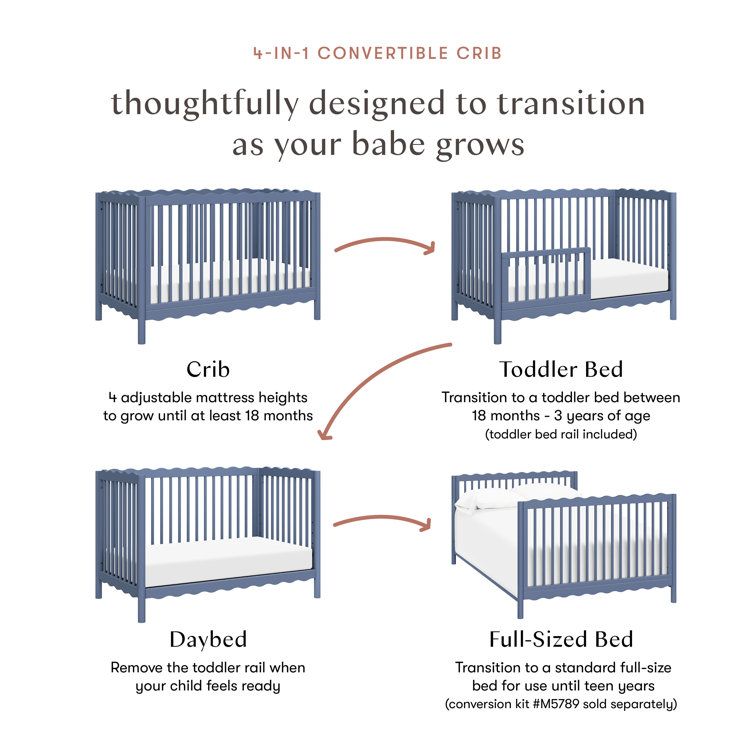 4-IN-1 CONVERTIBLE CRIB

thoughtfully designed to transition as your babe grows

Crib
4 adjustable mattress heights to grow until at least 18 months

Toddler Bed
Transition to a toddler bed between 18 months - 3 years of age
(toddler bed rail included)

Daybed
Remove the toddler rail when your child feels ready

Full-Sized Bed
Transition to a standard full-size bed for use until teen years
(conversion kit #M5789 sold separately)